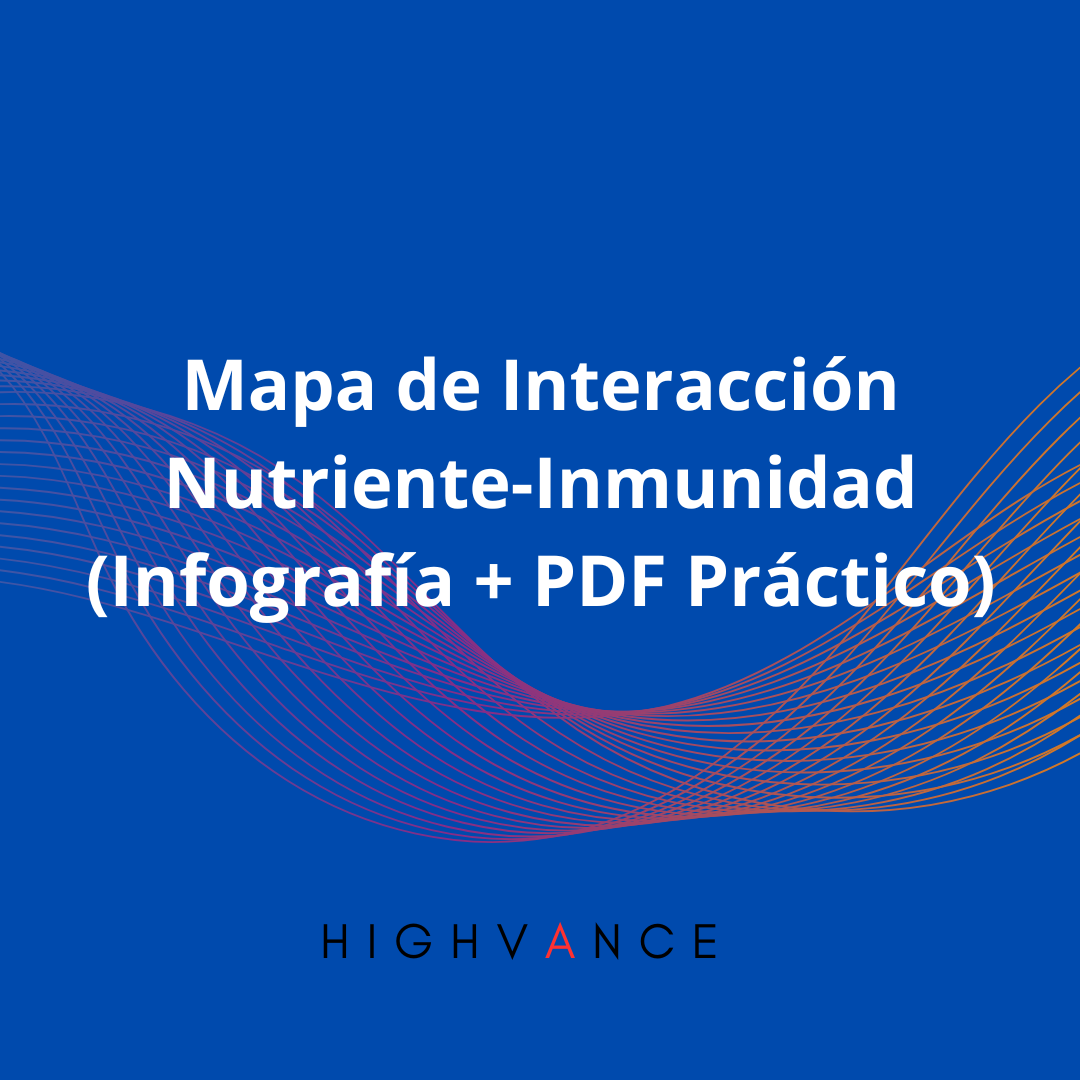 Mapa de Interacción Nutriente-Inmunidad (Infografía + PDF Práctico)

HIGHVANCE